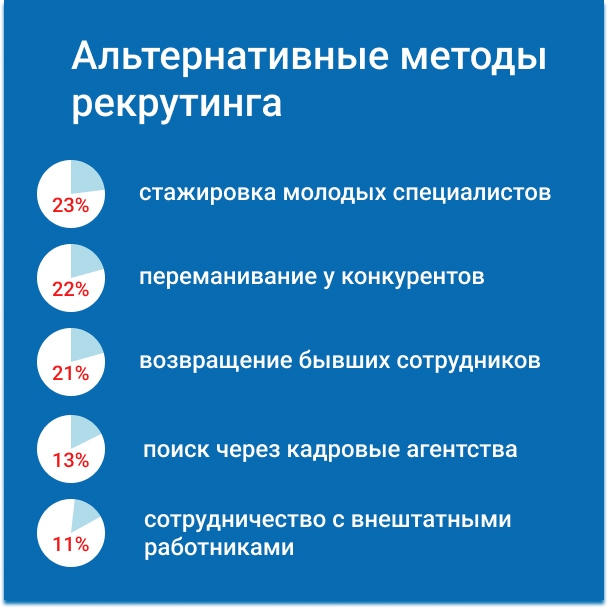 Альтернативные методы рекрутинга

23%
стажировка молодых специалистов

22%
переманивание у конкурентов

21%
возвращение бывших сотрудников

13%
поиск через кадровые агентства

11%
сотрудничество с внештатными работниками